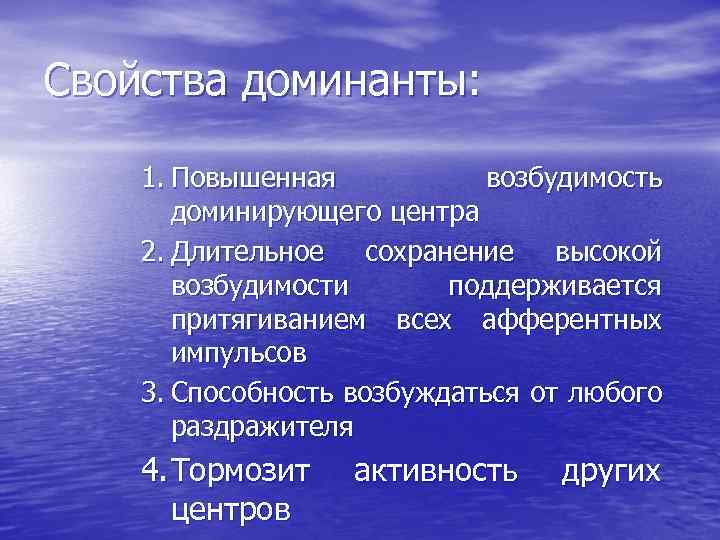 Свойства доминанты:

1. Повышенная возбудимость доминирующего центра
2. Длительное сохранение высокой возбудимости поддерживается притягиванием всех афферентных импульсов
3. Способность возбуждаться от любого раздражителя
4. Тормозит активность других центров